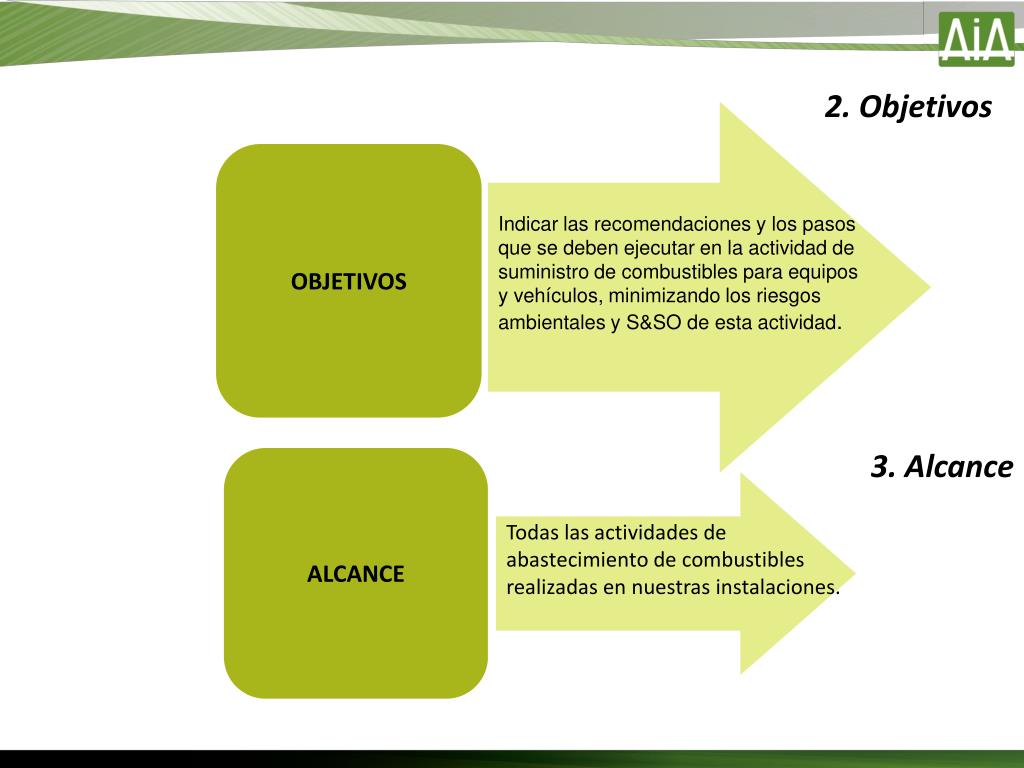 AiA

2. Objetivos

OBJETIVOS

Indicar las recomendaciones y los pasos que se deben ejecutar en la actividad de suministro de combustibles para equipos y vehículos, minimizando los riesgos ambientales y S&SO de esta actividad.

3. Alcance

ALCANCE

Todas las actividades de abastecimiento de combustibles realizadas en nuestras instalaciones.